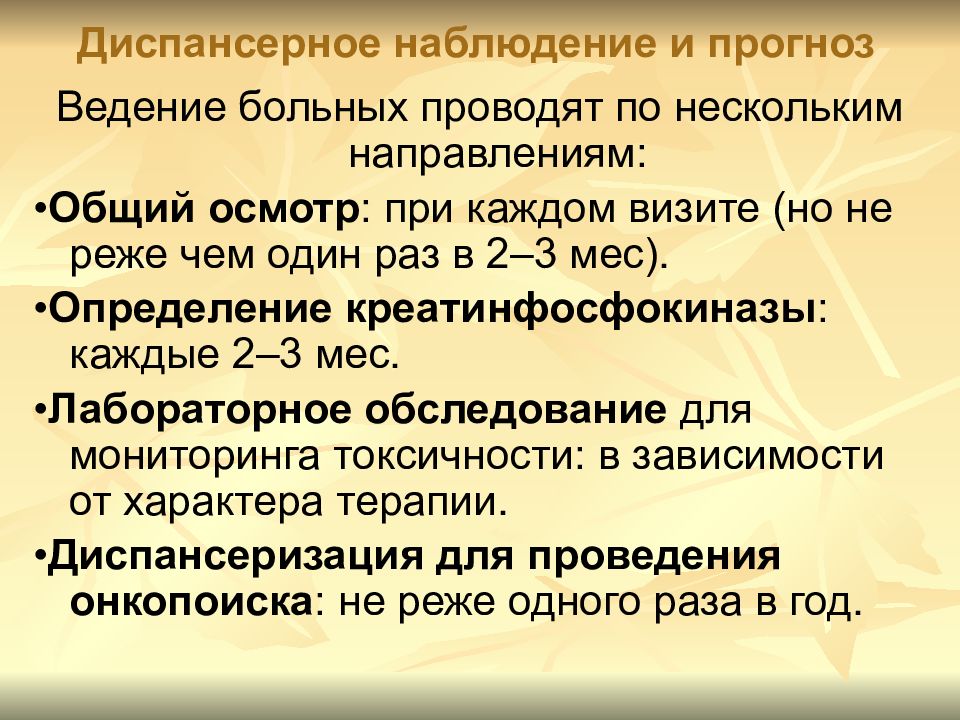 Диспансерное наблюдение и прогноз

Ведение больных проводят по нескольким направлениям:

•Общий осмотр: при каждом визите (но не реже чем один раз в 2–3 мес).

•Определение креатинфосфокиназы: каждые 2–3 мес.

•Лабораторное обследование для мониторинга токсичности: в зависимости от характера терапии.

•Диспансеризация для проведения онкопоиска: не реже одного раза в год.